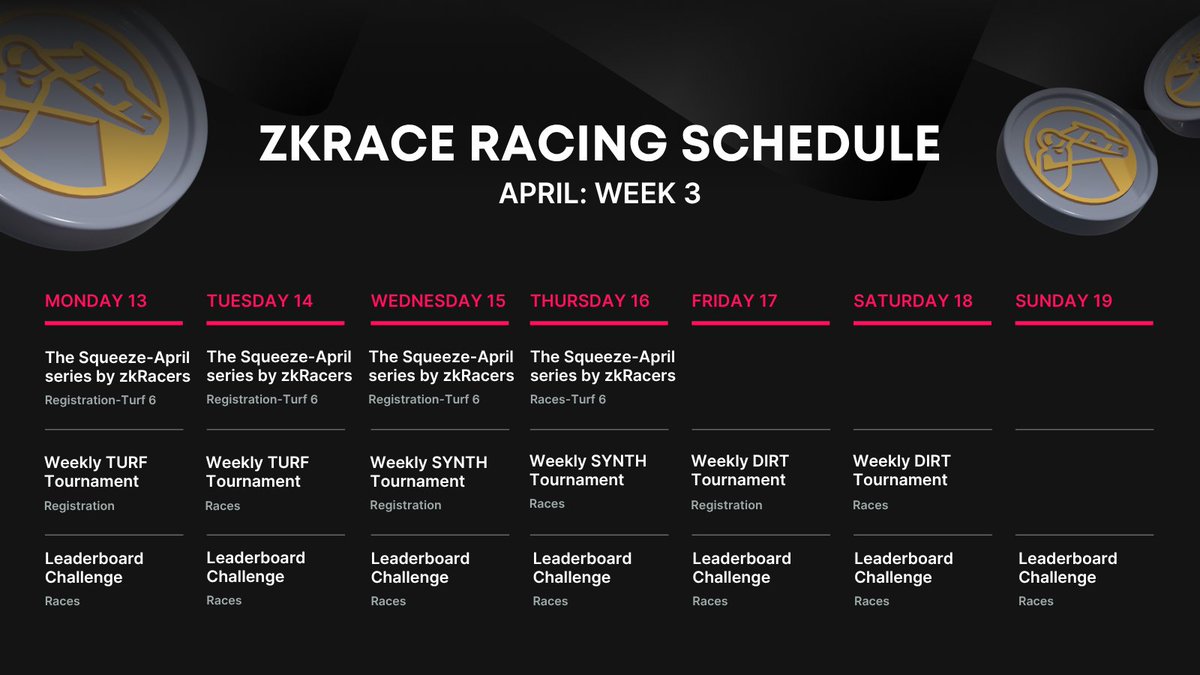 ZKRACE RACING SCHEDULE
APRIL: WEEK 3

| MONDAY 13 | TUESDAY 14 | WEDNESDAY 15 | THURSDAY 16 | FRIDAY 17 | SATURDAY 18 | SUNDAY 19 |
|---|---|---|---|---|---|---|
| The Squeeze-April series by zkRacers Registration-Turf 6 | The Squeeze-April series by zkRacers Registration-Turf 6 | The Squeeze-April series by zkRacers Registration-Turf 6 | The Squeeze-April series by zkRacers Races-Turf 6 | | | |
| Weekly TURF Tournament Registration | Weekly TURF Tournament Races | Weekly SYNTH Tournament Registration | Weekly SYNTH Tournament Races | Weekly DIRT Tournament Registration | Weekly DIRT Tournament Races | |
| Leaderboard Challenge Races | Leaderboard Challenge Races | Leaderboard Challenge Races | Leaderboard Challenge Races | Leaderboard Challenge Races | Leaderboard Challenge Races | Leaderboard Challenge Races |